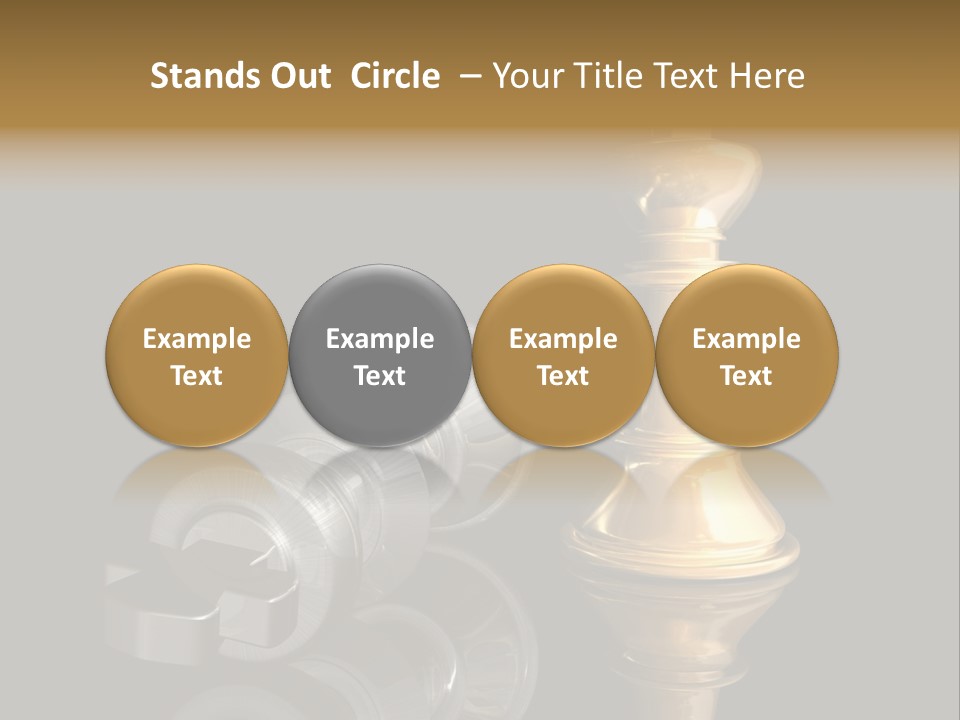 Stands Out Circle – Your Title Text Here

Example Text

Example Text

Example Text

Example Text